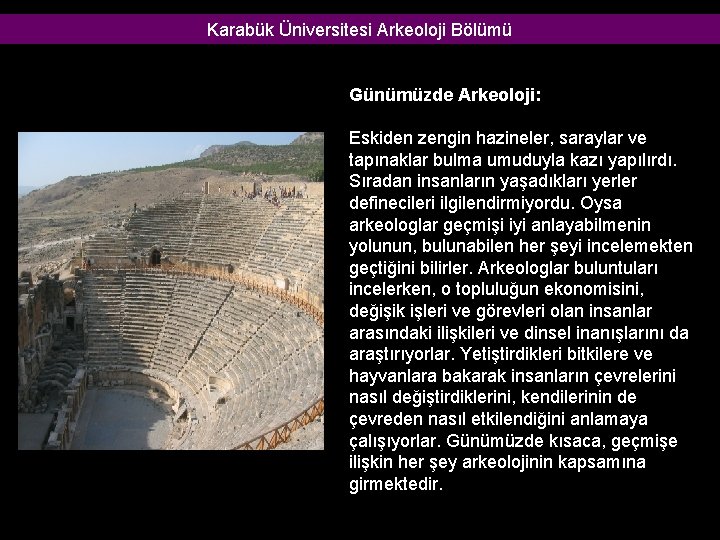 Karabük Üniversitesi Arkeoloji Bölümü

Günümüzde Arkeoloji:

Eskiden zengin hazineler, saraylar ve tapınaklar bulma umuduyla kazı yapılırdı. Sıradan insanların yaşadıkları yerler definecileri ilgilendirmiyordu. Oysa arkeologlar geçmişi iyi anlayabilmenin yolunun, bulunabilen her şeyi incelemekten geçtiğini bilirler. Arkeologlar buluntuları incelerken, o topluluğun ekonomisini, değişik işleri ve görevleri olan insanlar arasındaki ilişkileri ve dinsel inanışlarını da araştırıyorlar. Yetiştirdikleri bitkilere ve hayvanlara bakarak insanların çevrelerini nasıl değiştirdiklerini, kendilerinin de çevreden nasıl etkilendiğini anlamaya çalışıyorlar. Günümüzde kısaca, geçmişe ilişkin her şey arkeolojinin kapsamına girmektedir.